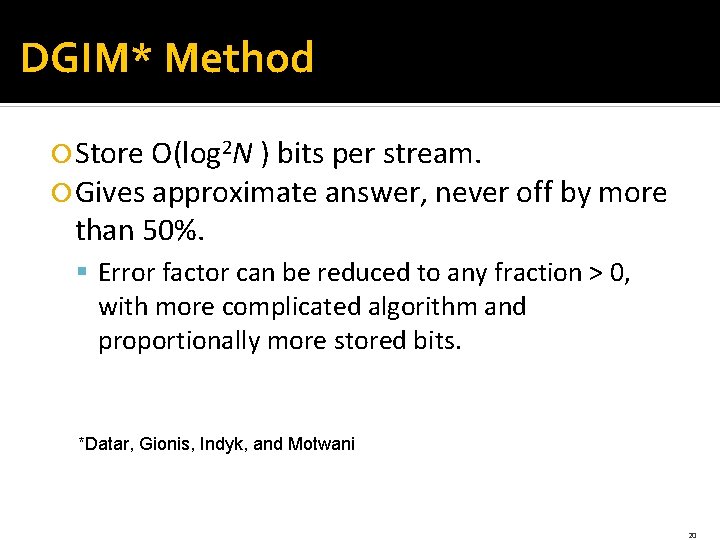 DGIM* Method

Store $O(\log^2 N)$ bits per stream.

Gives approximate answer, never off by more than 50%.

Error factor can be reduced to any fraction > 0, with more complicated algorithm and proportionally more stored bits.

*Datar, Gionis, Indyk, and Motwani

20